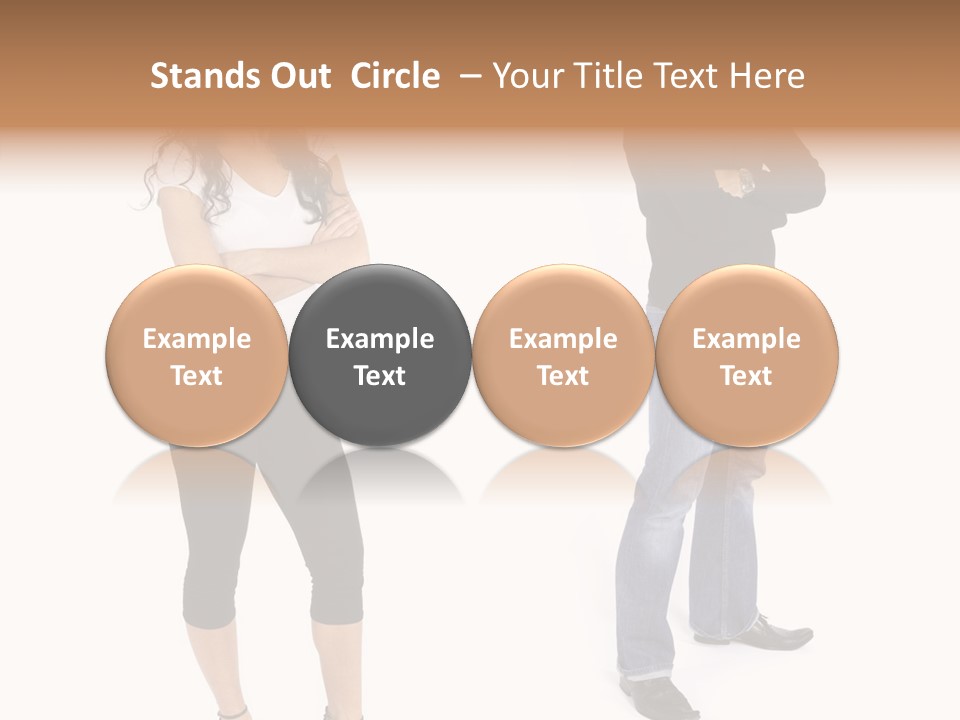 Stands Out Circle – Your Title Text Here

Example Text

Example Text

Example Text

Example Text